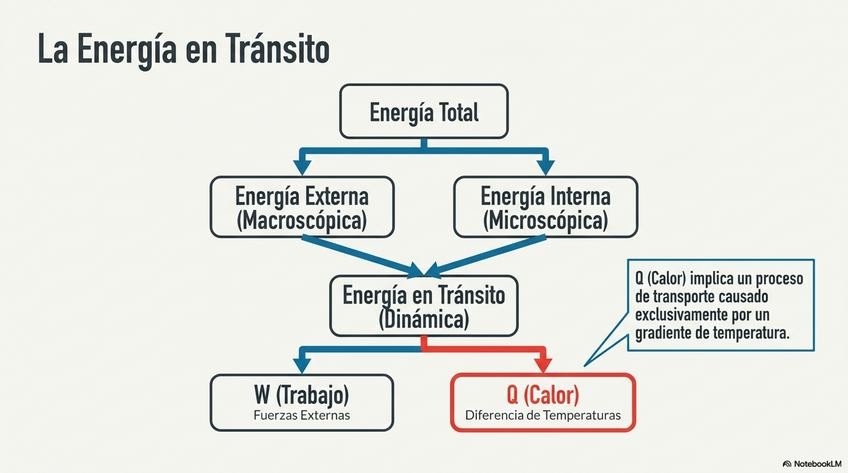 La Energía en Tránsito

Energía Total

Energía Externa (Macroscópica)

Energía Interna (Microscópica)

Energía en Tránsito (Dinámica)

Q (Calor) implica un proceso de transporte causado exclusivamente por un gradiente de temperatura.

W (Trabajo)
Fuerzas Externas

Q (Calor)
Diferencia de Temperaturas

NotebookLM